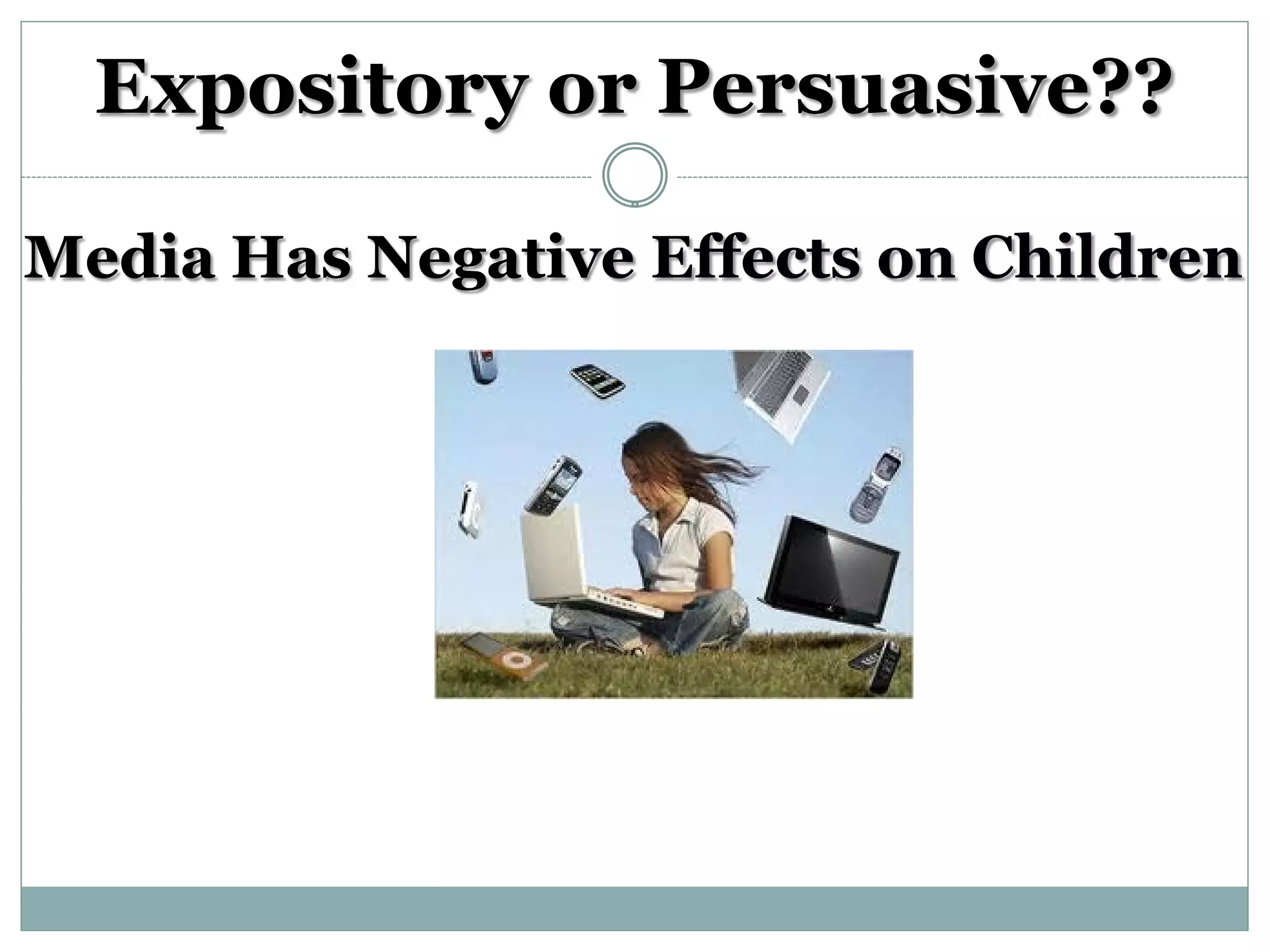 Expository or Persuasive??

Media Has Negative Effects on Children